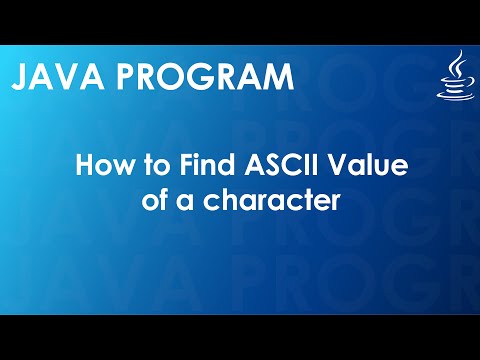 JAVA PROGRAM

How to Find ASCII Value of a character